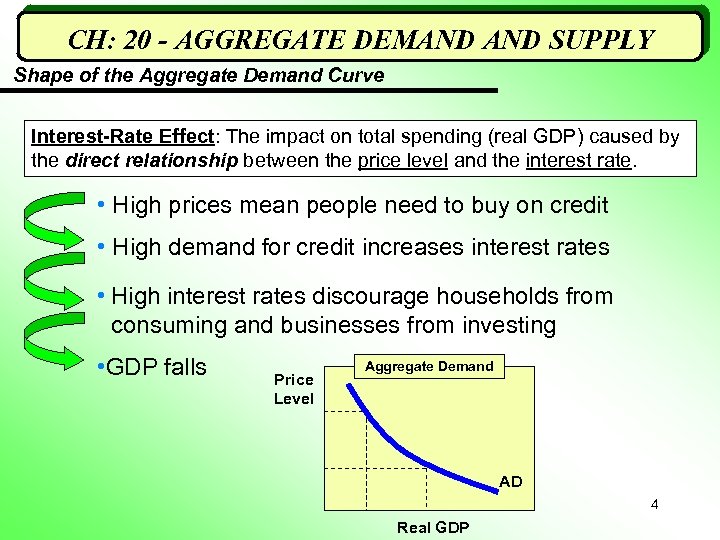 CH: 20 - AGGREGATE DEMAND AND SUPPLY

Shape of the Aggregate Demand Curve

Interest-Rate Effect: The impact on total spending (real GDP) caused by the direct relationship between the price level and the interest rate.

• High prices mean people need to buy on credit

• High demand for credit increases interest rates

• High interest rates discourage households from consuming and businesses from investing

•GDP falls

Aggregate Demand

Price Level

AD

Real GDP

4